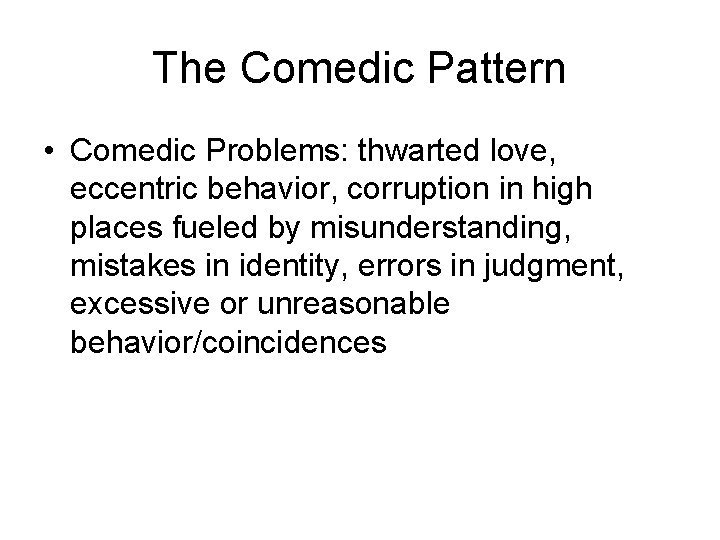 The Comedic Pattern

• Comedic Problems: thwarted love, eccentric behavior, corruption in high places fueled by misunderstanding, mistakes in identity, errors in judgment, excessive or unreasonable behavior/coincidences